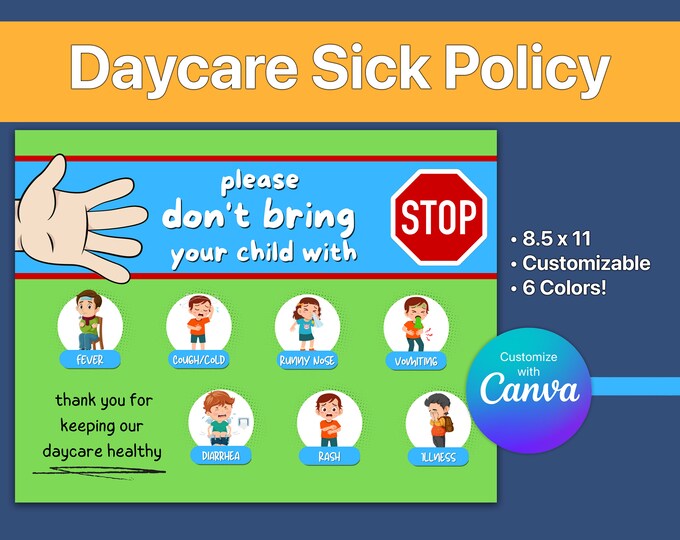 Daycare Sick Policy

please don't bring your child with

STOP

FEVER

COUGH/COLD

RUNNY NOSE

VOMITING

thank you for keeping our daycare healthy

DIARRHEA

RASH

ILLNESS

• 8.5 x 11
• Customizable
• 6 Colors!

Customize with Canva